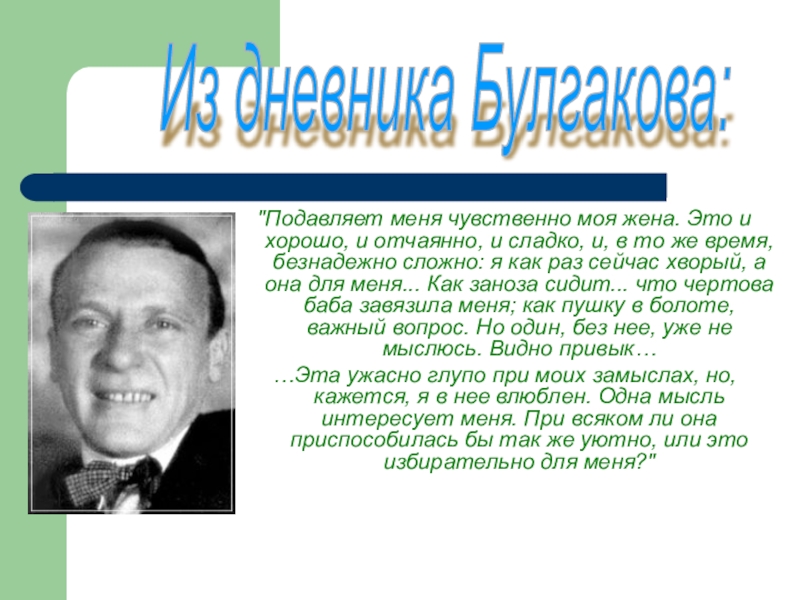 Из дневника Булгакова:

"Подавляет меня чувственно моя жена. Это и хорошо, и отчаянно, и сладко, и, в то же время, безнадежно сложно: я как раз сейчас хворый, а она для меня... Как заноза сидит... что чертова баба завязила меня; как пушку в болоте, важный вопрос. Но один, без нее, уже не мыслюсь. Видно привык…

…Эта ужасно глупо при моих замыслах, но, кажется, я в нее влюблен. Одна мысль интересует меня. При всяком ли она приспособилась бы так же уютно, или это избирательно для меня?"